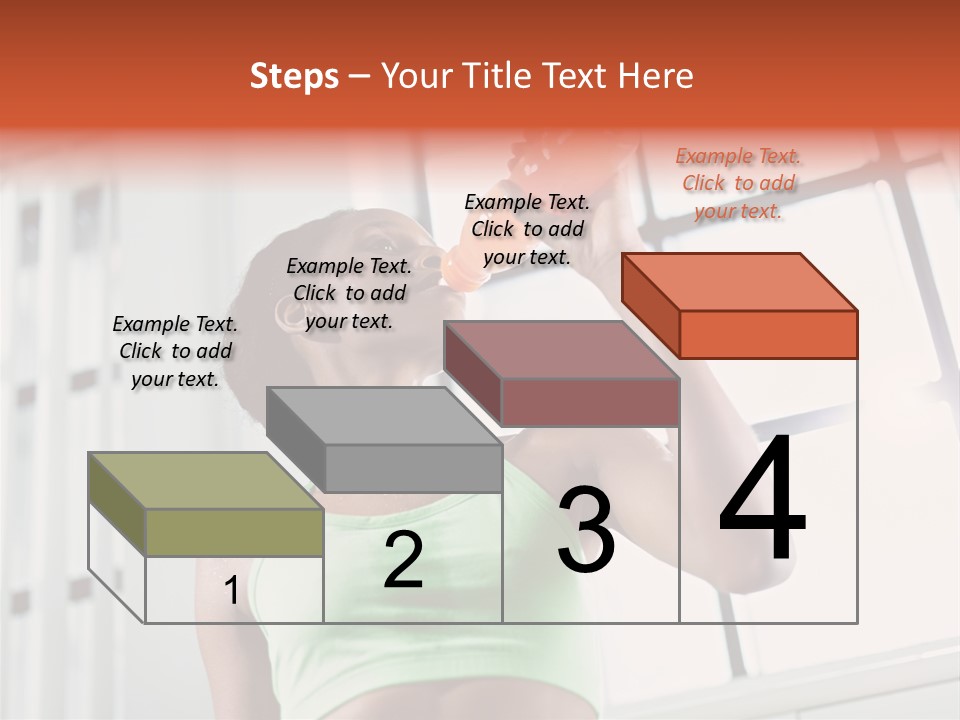 Steps – Your Title Text Here

Example Text. Click to add your text.

Example Text. Click to add your text.

Example Text. Click to add your text.

Example Text. Click to add your text.

1

2

3

4